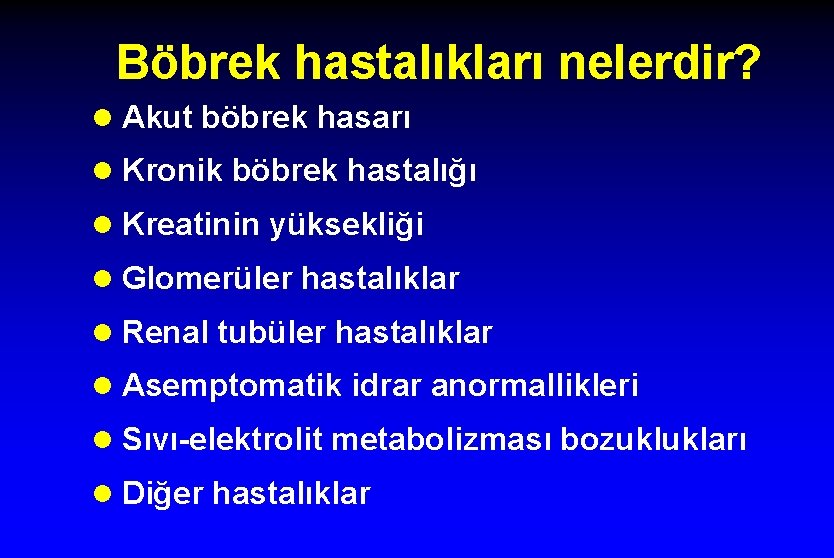 Böbrek hastalıkları nelerdir?

• Akut böbrek hasarı
• Kronik böbrek hastalığı
• Kreatinin yüksekliği
• Glomerüler hastalıklar
• Renal tubüler hastalıklar
• Asemptomatik idrar anormallikleri
• Sıvı-elektrolit metabolizması bozuklukları
• Diğer hastalıklar